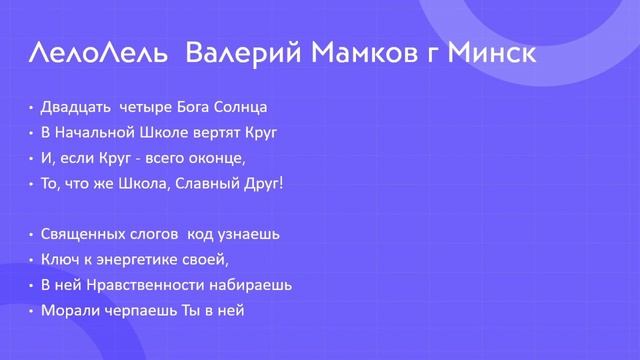 ЛелоЛель Валерий Мамков г Минск

• Двадцать четыре Бога Солнца
• В Начальной Школе вертят Круг
• И, если Круг - всего оконце,
• То, что же Школа, Славный Друг!

• Священных слогов код узнаешь
• Ключ к энергетике своей,
• В ней Нравственности набираешь
• Морали черпаешь Ты в ней